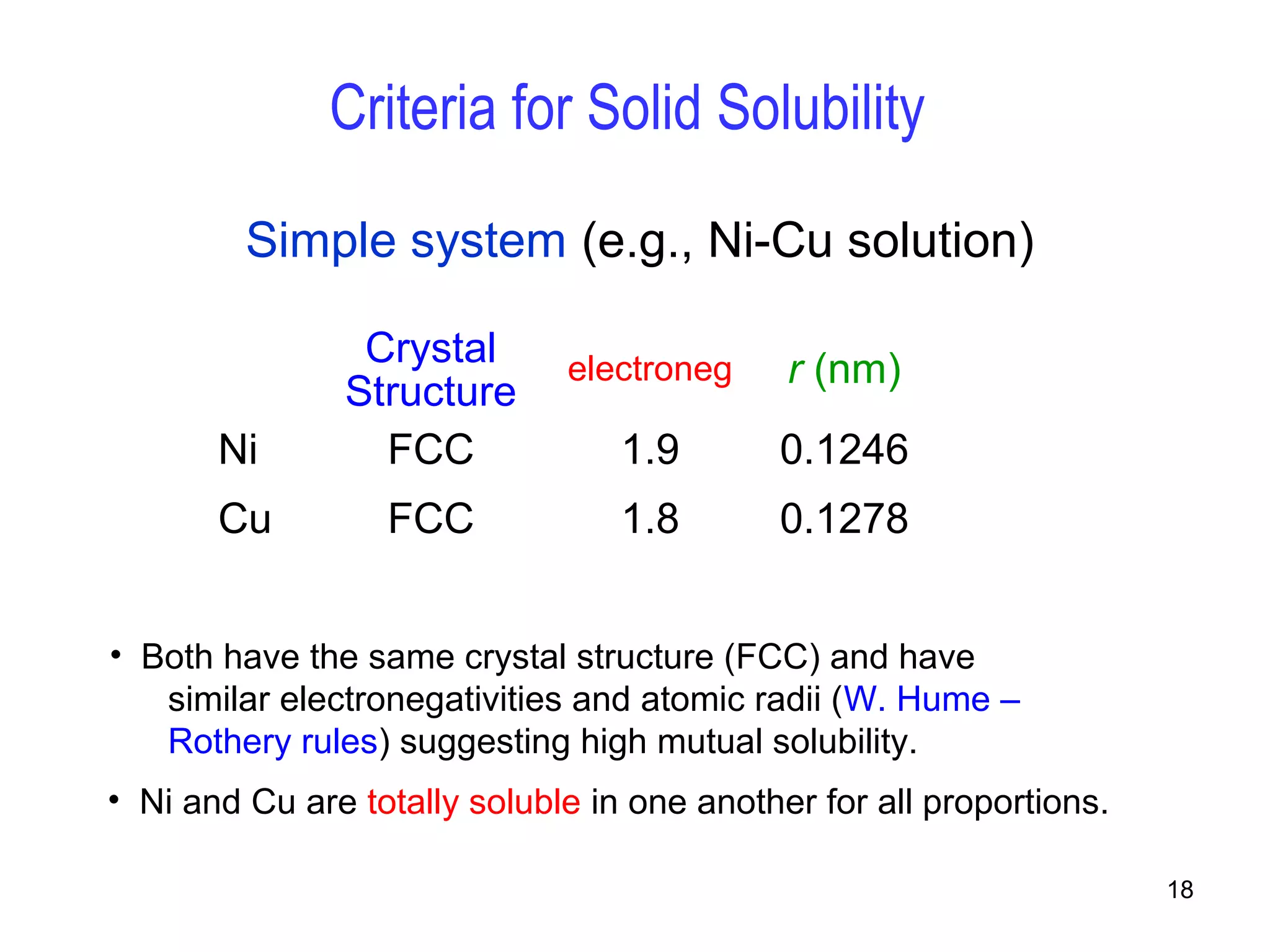 Criteria for Solid Solubility

Simple system (e.g., Ni-Cu solution)

| | Crystal Structure | electroneg | $r$ (nm) |
|---|---|---|---|
| Ni | FCC | 1.9 | 0.1246 |
| Cu | FCC | 1.8 | 0.1278 |

• Both have the same crystal structure (FCC) and have similar electronegativities and atomic radii (W. Hume – Rothery rules) suggesting high mutual solubility.

• Ni and Cu are totally soluble in one another for all proportions.

18